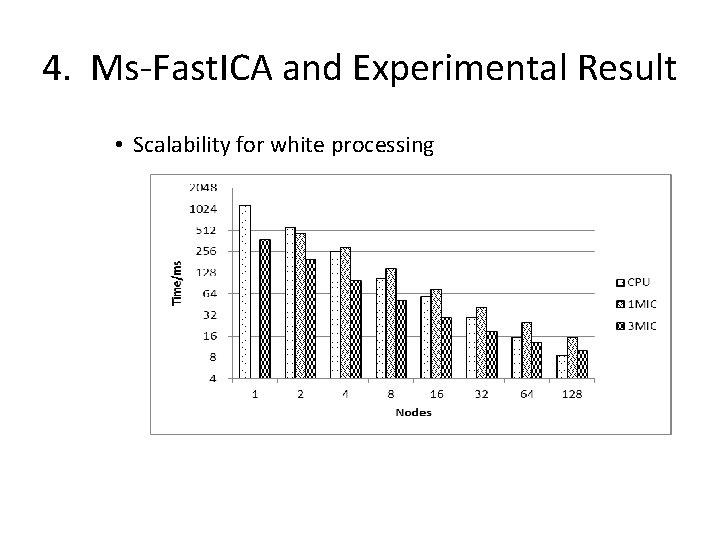 4. Ms-FastICA and Experimental Result

• Scalability for white processing

2048
1024
512
256
128
64
32
16
8
4

Time/ms

1 2 4 8 16 32 64 128

Nodes

CPU
1MIC
3MIC